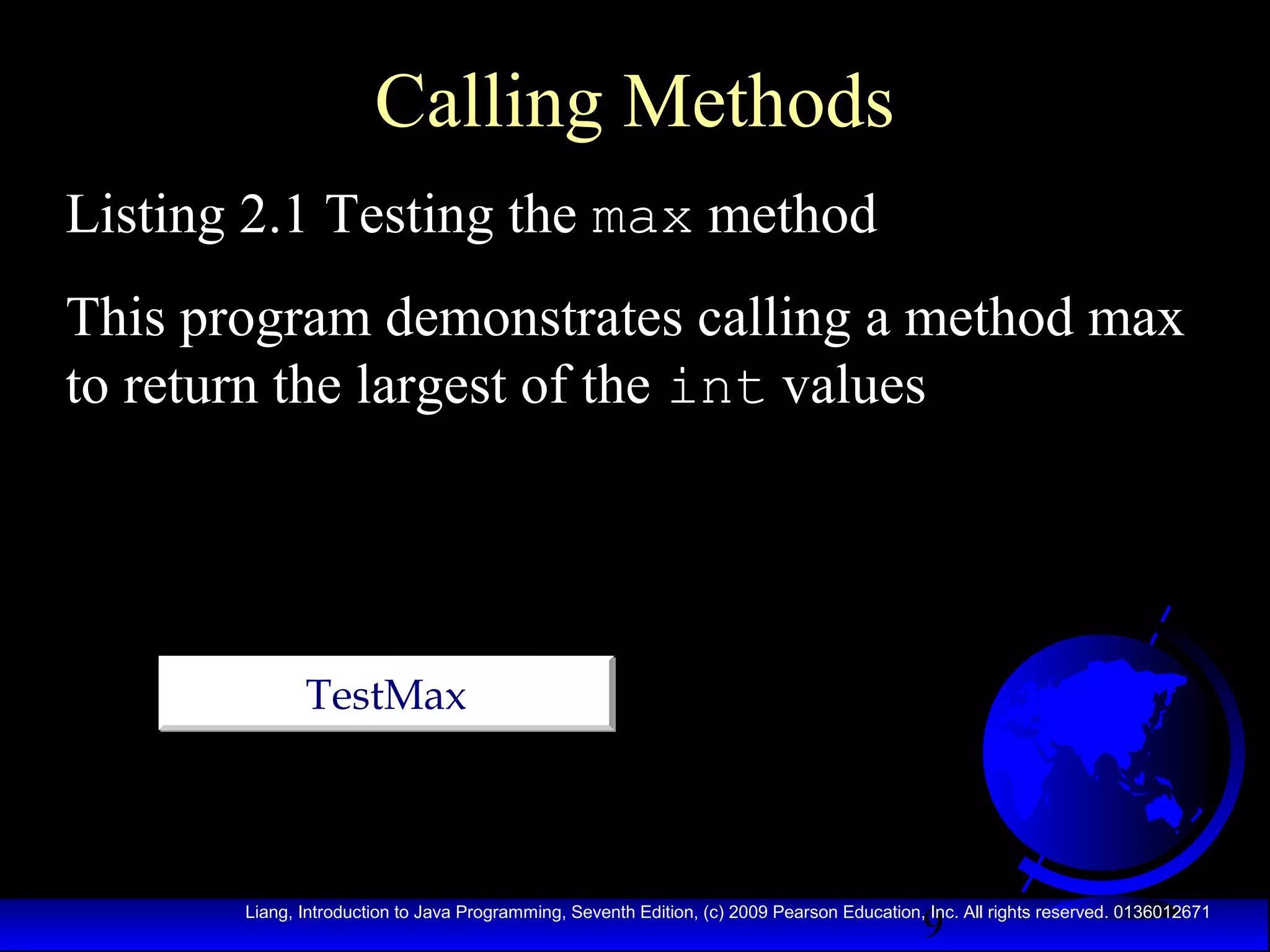 Calling Methods

Listing 2.1 Testing the max method

This program demonstrates calling a method max to return the largest of the int values

TestMax

Liang, Introduction to Java Programming, Seventh Edition, (c) 2009 Pearson Education, Inc. All rights reserved. 0136012671

9